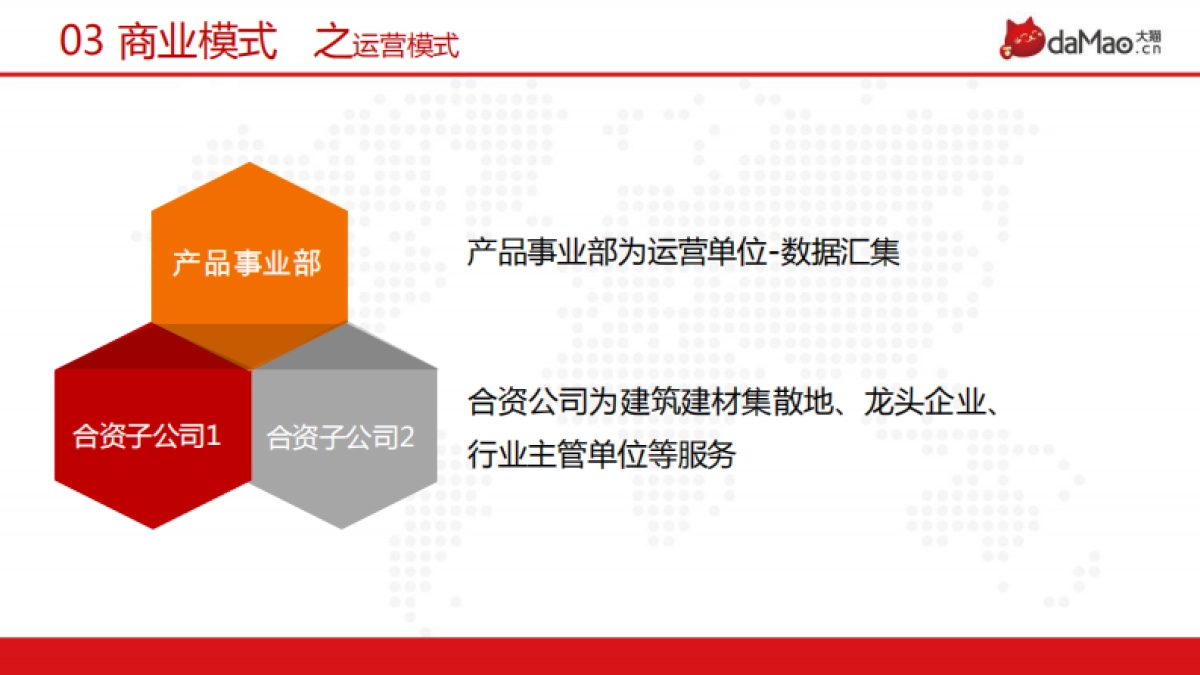 03 商业模式 之运营模式

daMao 大猫 .cn

产品事业部

合资子公司1

合资子公司2

产品事业部为运营单位-数据汇集

合资公司为建筑建材集散地、龙头企业、行业主管单位等服务